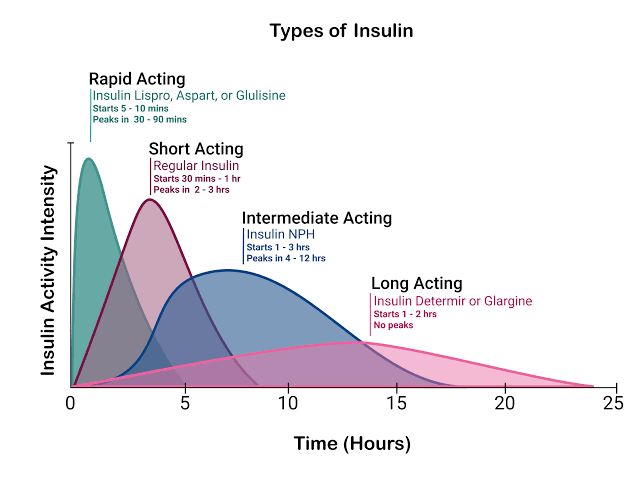 Types of Insulin

Rapid Acting
Insulin Lispro, Aspart, or Glulisine
Starts 5 - 10 mins
Peaks in 30 - 90 mins

Short Acting
Regular Insulin
Starts 30 mins - 1 hr
Peaks in 2 - 3 hrs

Intermediate Acting
Insulin NPH
Starts 1 - 3 hrs
Peaks in 4 - 12 hrs

Long Acting
Insulin Determir or Glargine
Starts 1 - 2 hrs
No peaks

Insulin Activity Intensity

0 5 10 15 20 25

Time (Hours)